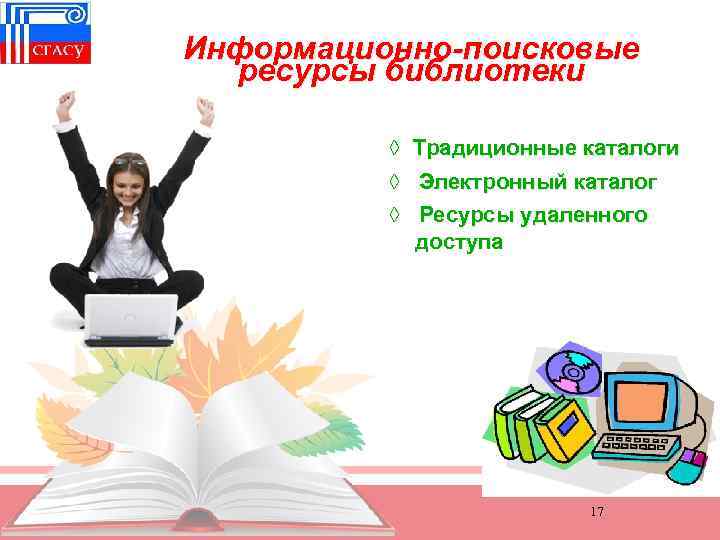 СГАСУ

Информационно-поисковые ресурсы библиотеки

◊ Традиционные каталоги

◊ Электронный каталог

◊ Ресурсы удаленного доступа

17